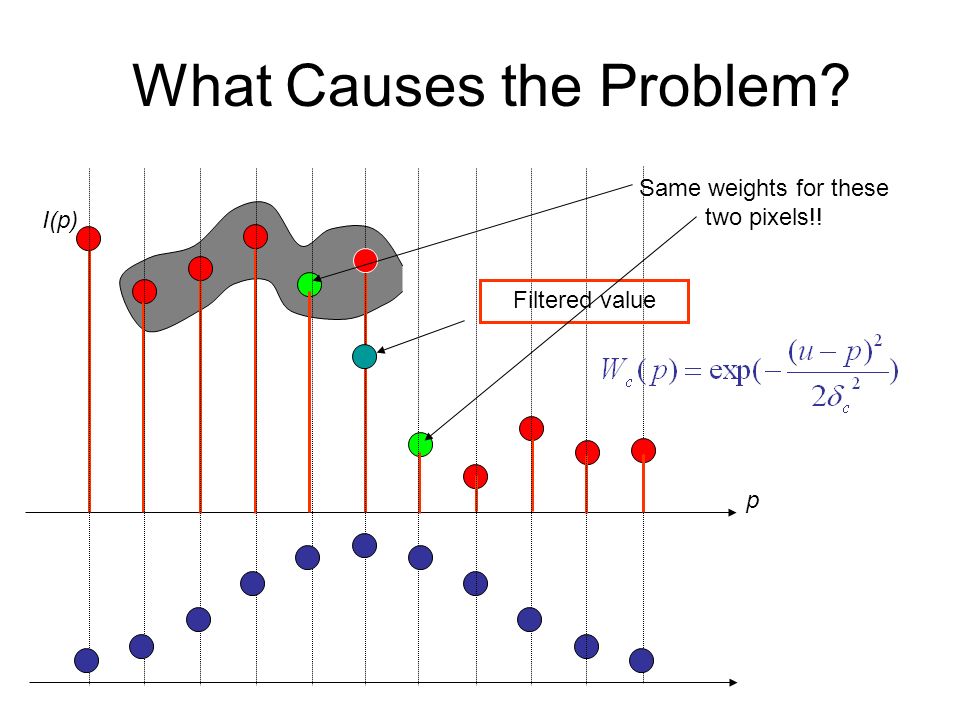 What Causes the Problem?

Same weights for these two pixels!!

I(p)

Filtered value

$W_c(p) = \exp(-\frac{(u-p)^2}{2\delta_c^2})$

p